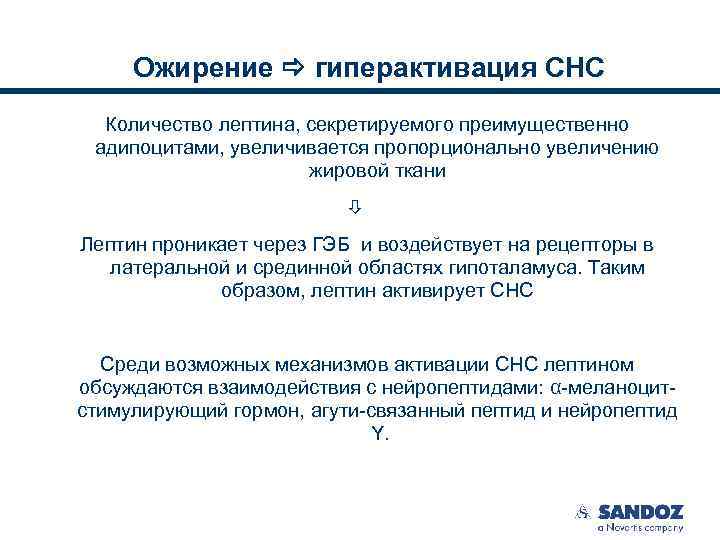 Ожирение ⇨ гиперактивация СНС

Количество лептина, секретируемого преимущественно адипоцитами, увеличивается пропорционально увеличению жировой ткани

⇩

Лептин проникает через ГЭБ и воздействует на рецепторы в латеральной и срединной областях гипоталамуса. Таким образом, лептин активирует СНС

Среди возможных механизмов активации СНС лептином обсуждаются взаимодействия с нейропептидами: α-меланоцит-стимулирующий гормон, агути-связанный пептид и нейропептид Y.

SANDOZ
a Novartis company